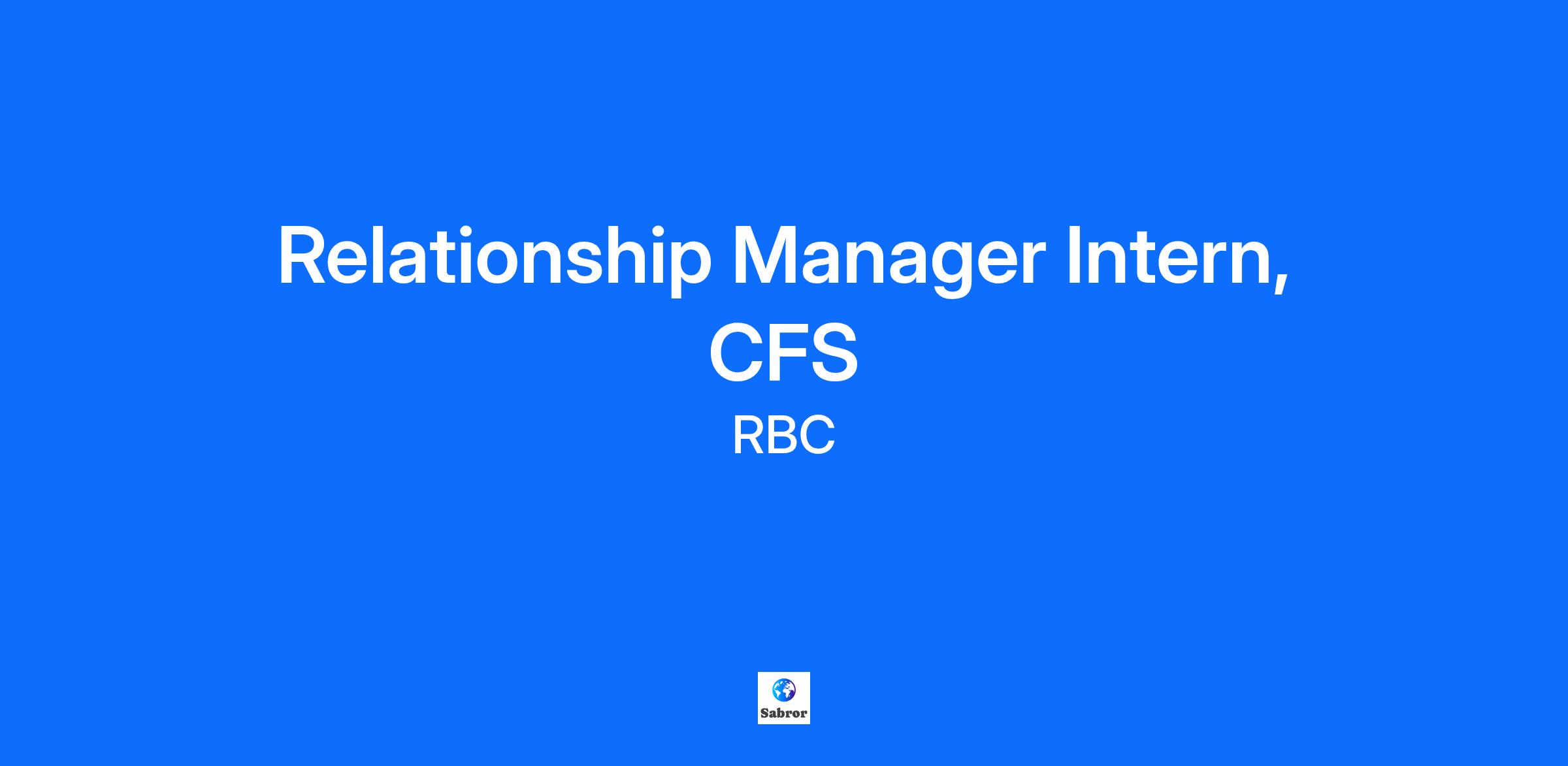 Relationship Manager Intern, CFS

RBC

Sabror